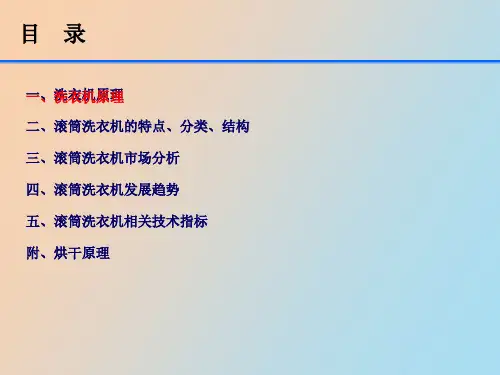 目　录

一、洗衣机原理

二、滚筒洗衣机的特点、分类、结构

三、滚筒洗衣机市场分析

四、滚筒洗衣机发展趋势

五、滚筒洗衣机相关技术指标

附、烘干原理